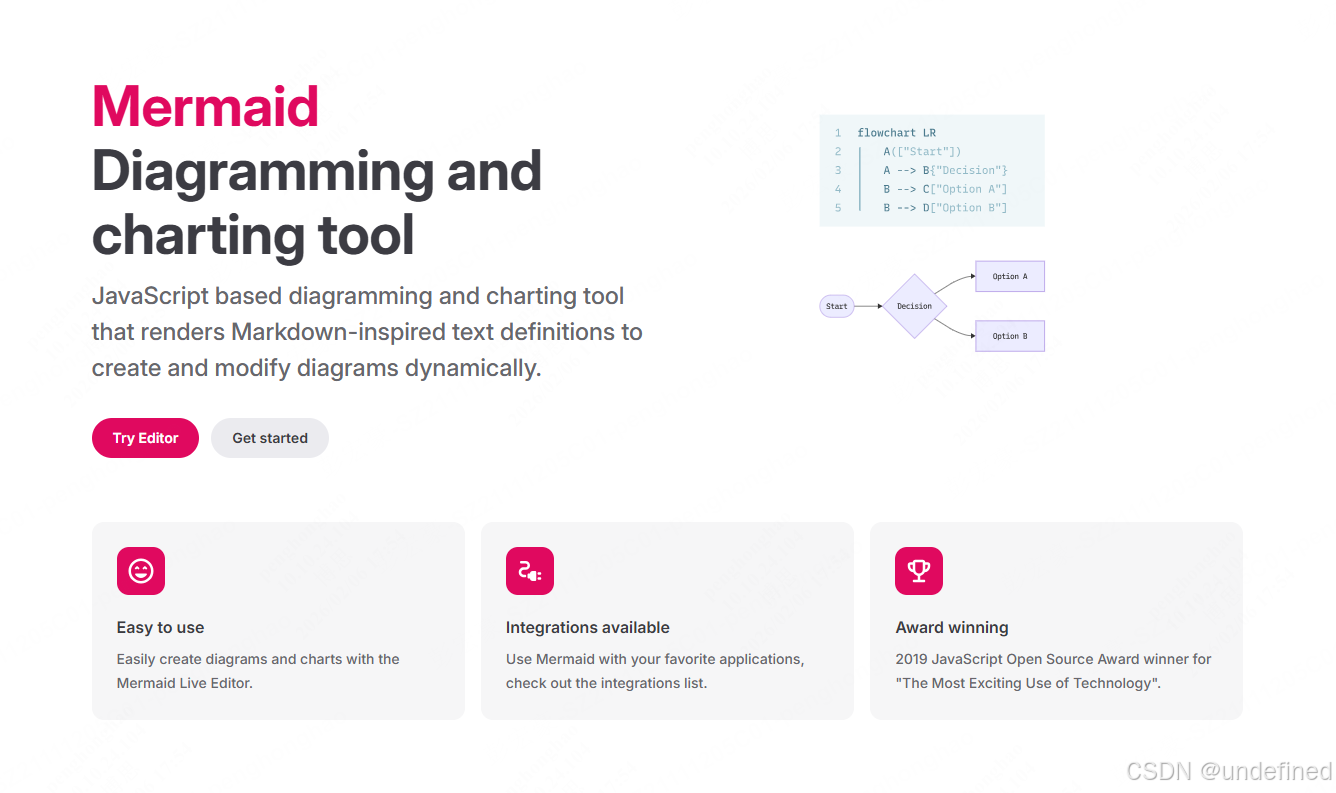 Mermaid
Diagramming and charting tool

JavaScript based diagramming and charting tool that renders Markdown-inspired text definitions to create and modify diagrams dynamically.

Try Editor
Get started

1 flowchart LR
2 A(["Start"])
3 A --> B{"Decision"}
4 B --> C["Option A"]
5 B --> D["Option B"]

Start
Decision
Option A
Option B

Easy to use
Easily create diagrams and charts with the Mermaid Live Editor.

Integrations available
Use Mermaid with your favorite applications, check out the integrations list.

Award winning
2019 JavaScript Open Source Award winner for "The Most Exciting Use of Technology".

CSDN @undefined